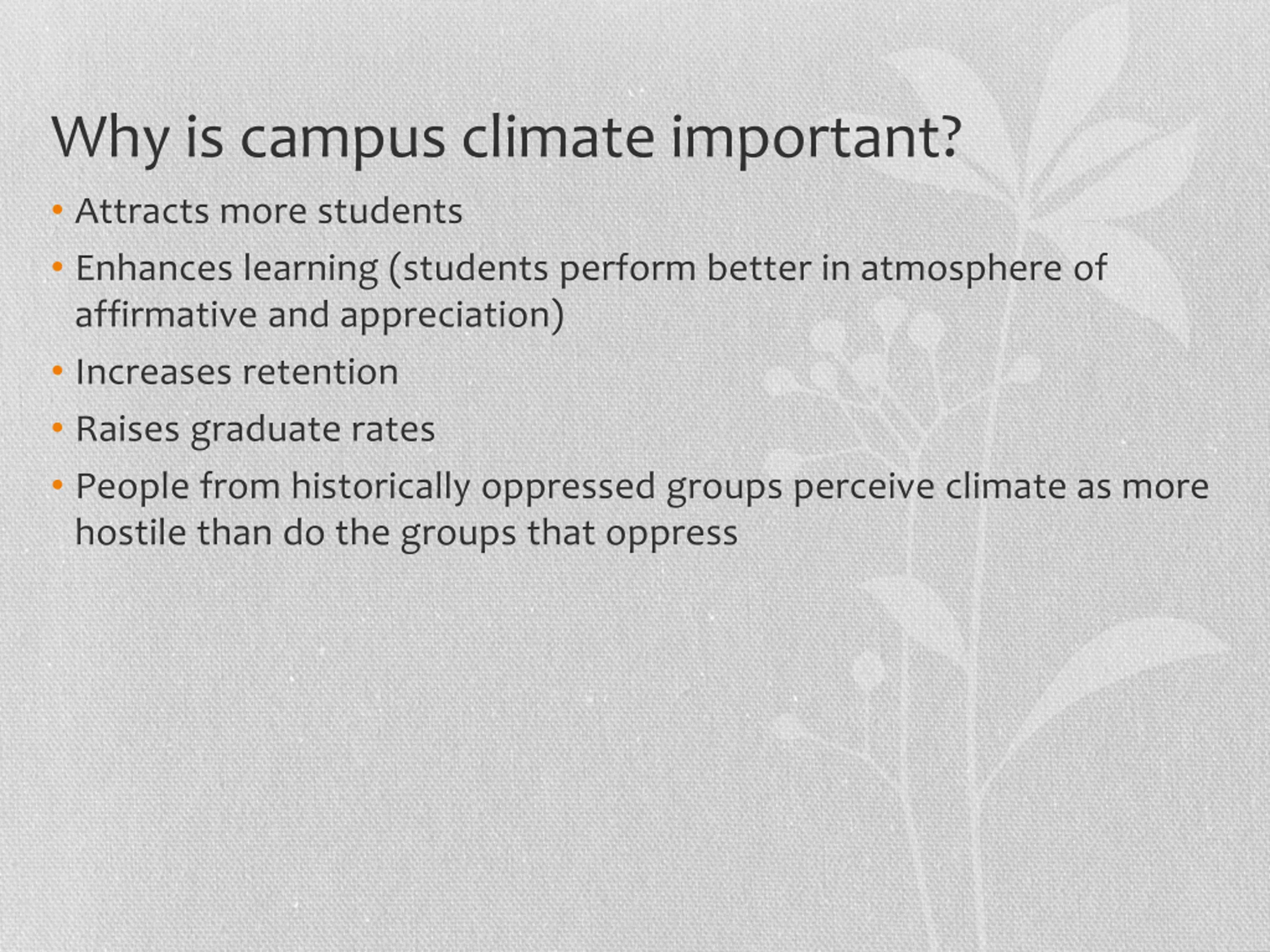 Why is campus climate important?

• Attracts more students
• Enhances learning (students perform better in atmosphere of affirmative and appreciation)
• Increases retention
• Raises graduate rates
• People from historically oppressed groups perceive climate as more hostile than do the groups that oppress